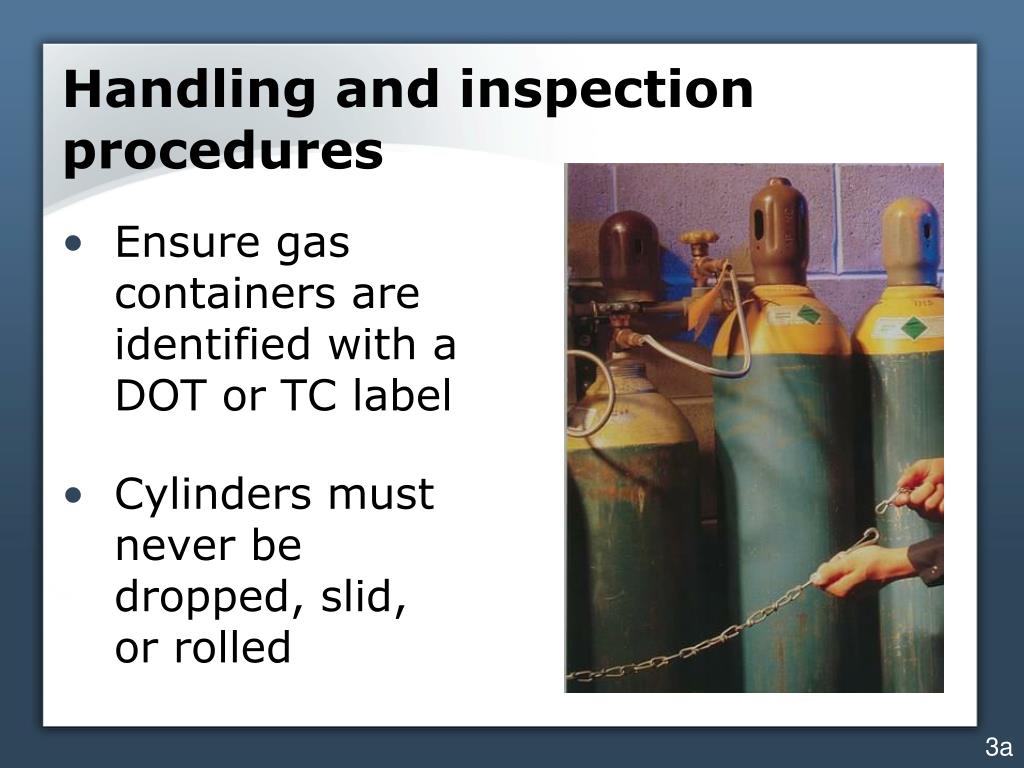 Handling and inspection procedures

• Ensure gas containers are identified with a DOT or TC label

• Cylinders must never be dropped, slid, or rolled

3a